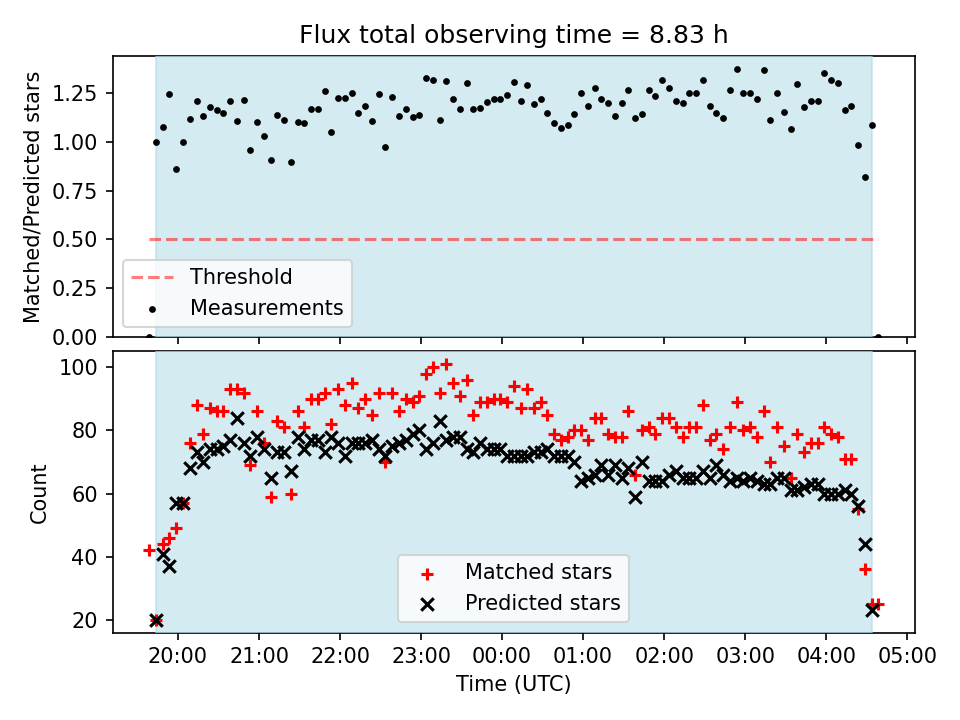 Flux total observing time = 8.83 h

Matched/Predicted stars

1.25
1.00
0.75
0.50
0.25
0.00

Threshold
Measurements

Count

100
80
60
40
20

Matched stars
Predicted stars

20:00 21:00 22:00 23:00 00:00 01:00 02:00 03:00 04:00 05:00

Time (UTC)